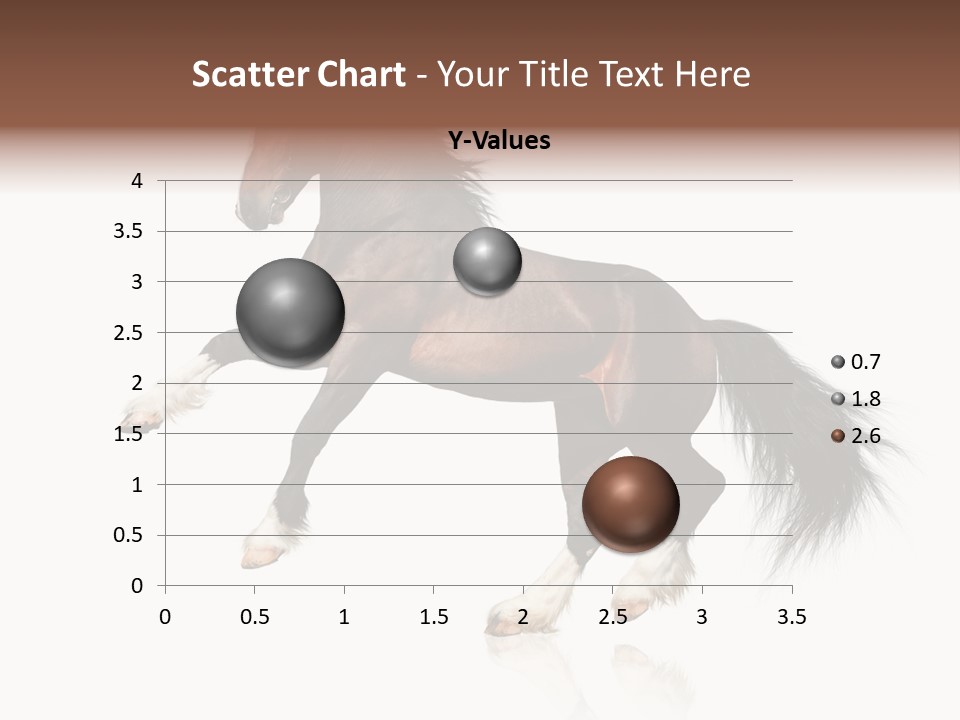 Scatter Chart - Your Title Text Here

Y-Values

4
3.5
3
2.5
2
1.5
1
0.5
0

0 0.5 1 1.5 2 2.5 3 3.5

0.7
1.8
2.6